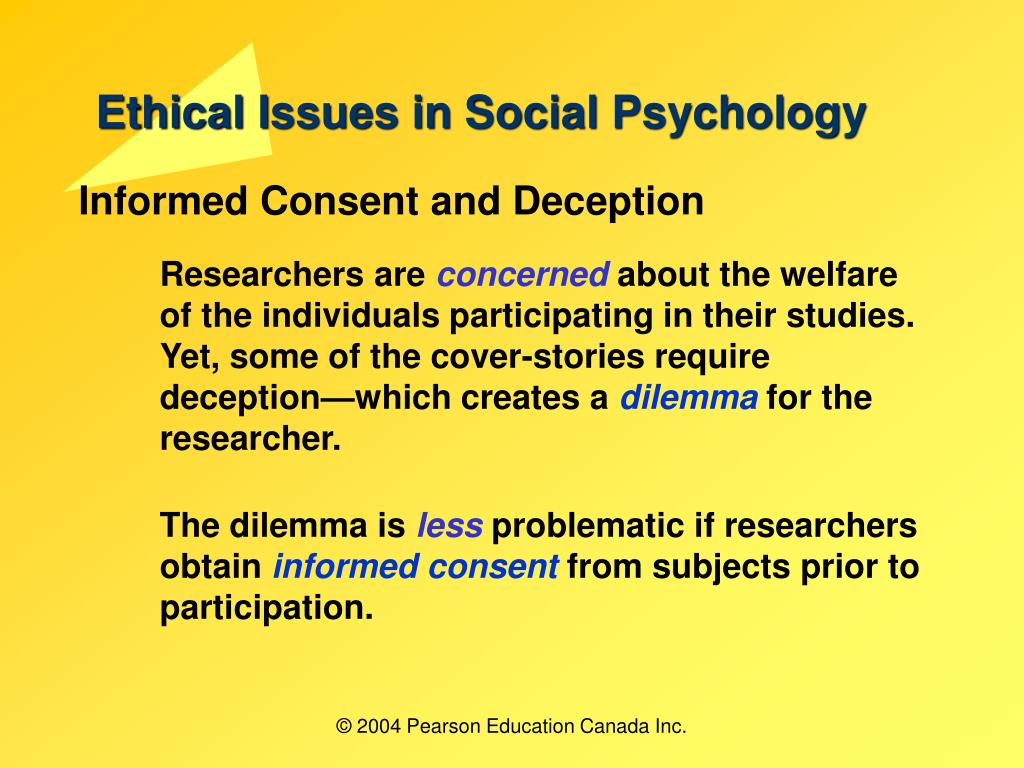 Ethical Issues in Social Psychology

Informed Consent and Deception

Researchers are concerned about the welfare of the individuals participating in their studies. Yet, some of the cover-stories require deception—which creates a dilemma for the researcher.

The dilemma is less problematic if researchers obtain informed consent from subjects prior to participation.

© 2004 Pearson Education Canada Inc.